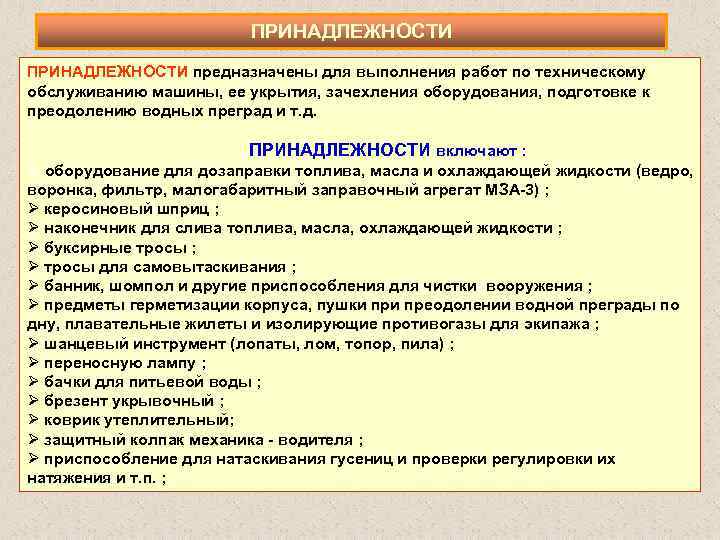 ПРИНАДЛЕЖНОСТИ

ПРИНАДЛЕЖНОСТИ предназначены для выполнения работ по техническому обслуживанию машины, ее укрытия, зачехления оборудования, подготовке к преодолению водных преград и т.д.

ПРИНАДЛЕЖНОСТИ включают :

оборудование для дозаправки топлива, масла и охлаждающей жидкости (ведро, воронка, фильтр, малогабаритный заправочный агрегат МЗА-3) ;
➢ керосиновый шприц ;
➢ наконечник для слива топлива, масла, охлаждающей жидкости ;
➢ буксирные тросы ;
➢ тросы для самовытаскивания ;
➢ банник, шомпол и другие приспособления для чистки вооружения ;
➢ предметы герметизации корпуса, пушки при преодолении водной преграды по дну, плавательные жилеты и изолирующие противогазы для экипажа ;
➢ шанцевый инструмент (лопаты, лом, топор, пила) ;
➢ переносную лампу ;
➢ бачки для питьевой воды ;
➢ брезент укрывочный ;
➢ коврик утеплительный;
➢ защитный колпак механика - водителя ;
➢ приспособление для натаскивания гусениц и проверки регулировки их натяжения и т.п. ;